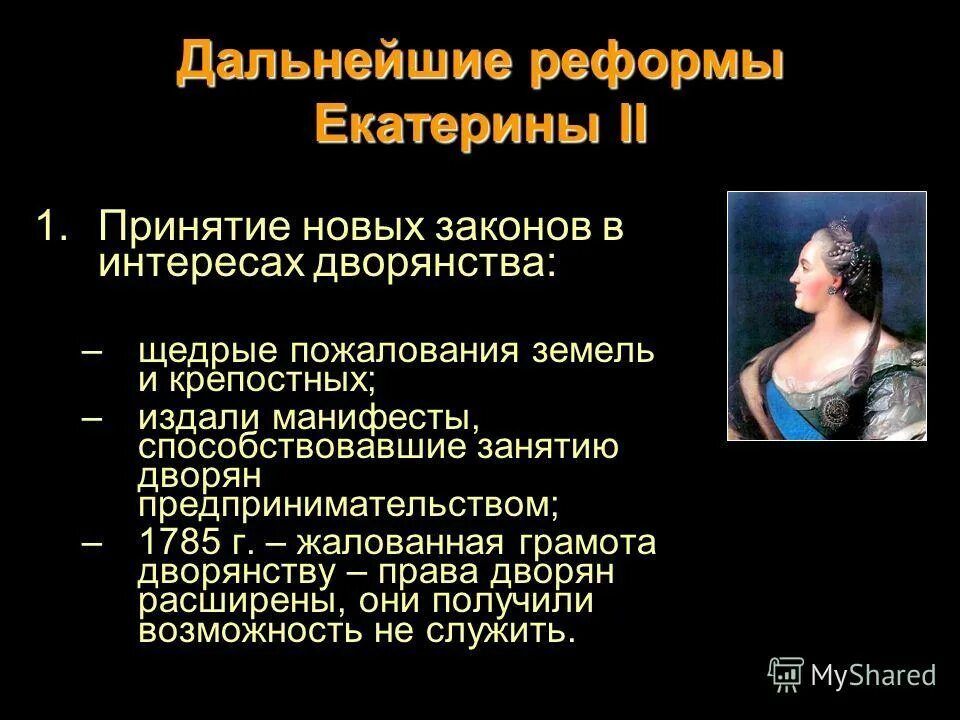 Дальнейшие реформы Екатерины II

1. Принятие новых законов в интересах дворянства:

– щедрые пожалования земель и крепостных;
– издали манифесты, способствовавшие занятию дворян предпринимательством;
– 1785 г. – жалованная грамота дворянству – права дворян расширены, они получили возможность не служить.

MyShared